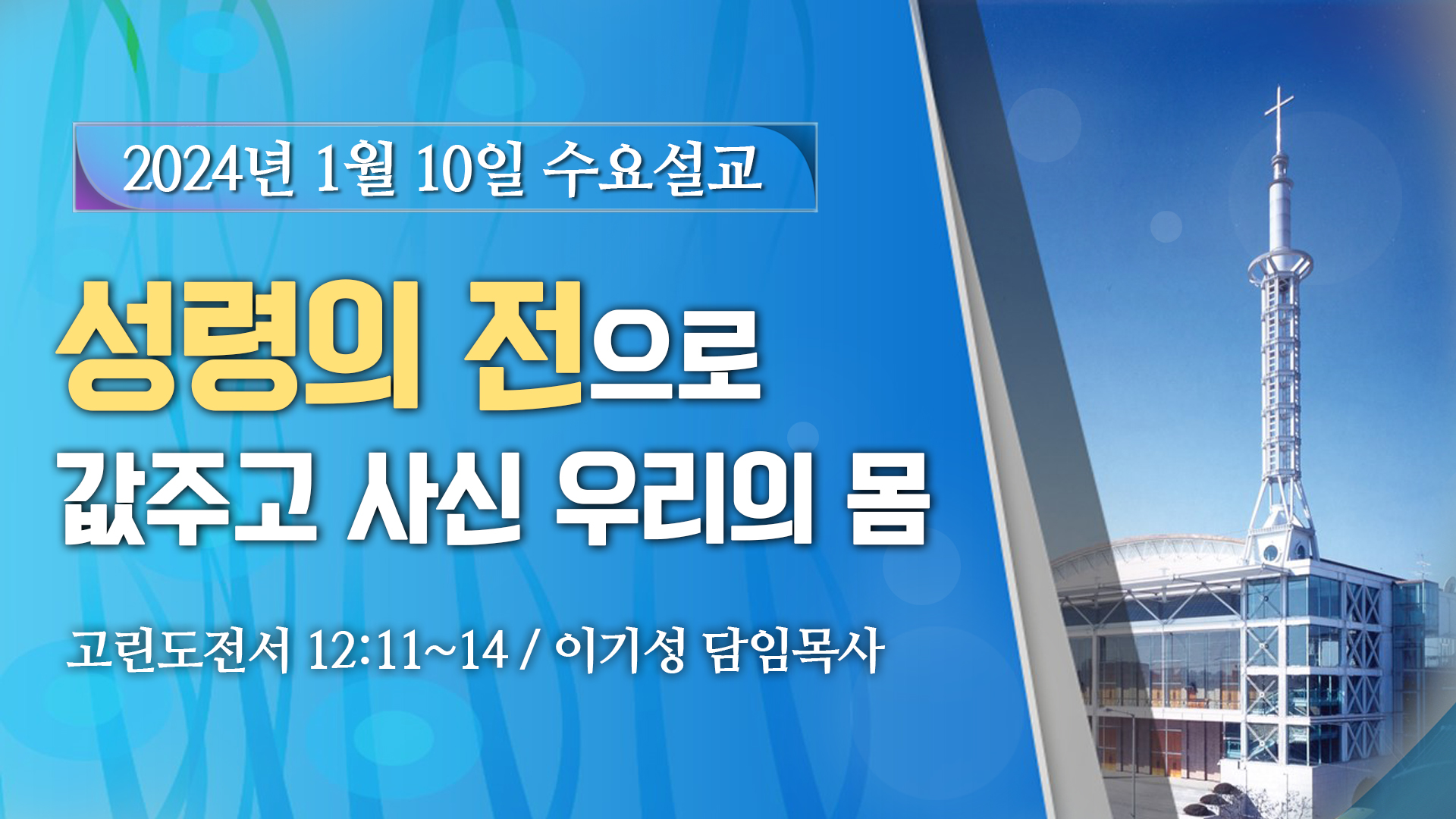 2024년 1월 10일 수요설교

성령의 전으로
값주고 사신 우리의 몸

고린도전서 12:11~14 / 이기성 담임목사